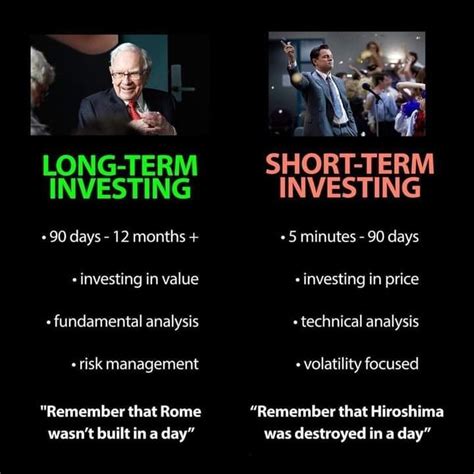 LONG-TERM INVESTING

• 90 days - 12 months +

• investing in value

• fundamental analysis

• risk management

"Remember that Rome wasn't built in a day"

SHORT-TERM INVESTING

• 5 minutes - 90 days

• investing in price

• technical analysis

• volatility focused

"Remember that Hiroshima was destroyed in a day"